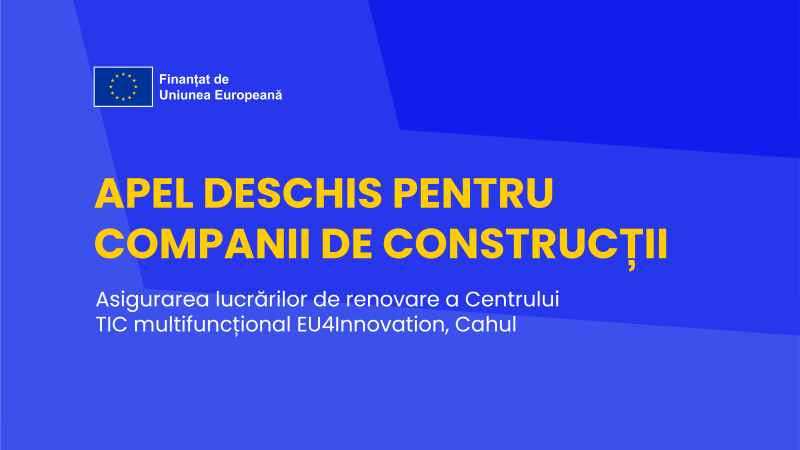 Finanțat de
Uniunea Europeană

APEL DESCHIS PENTRU COMPANII DE CONSTRUCȚII

Asigurarea lucrărilor de renovare a Centrului TIC multifuncțional EU4Innovation, Cahul